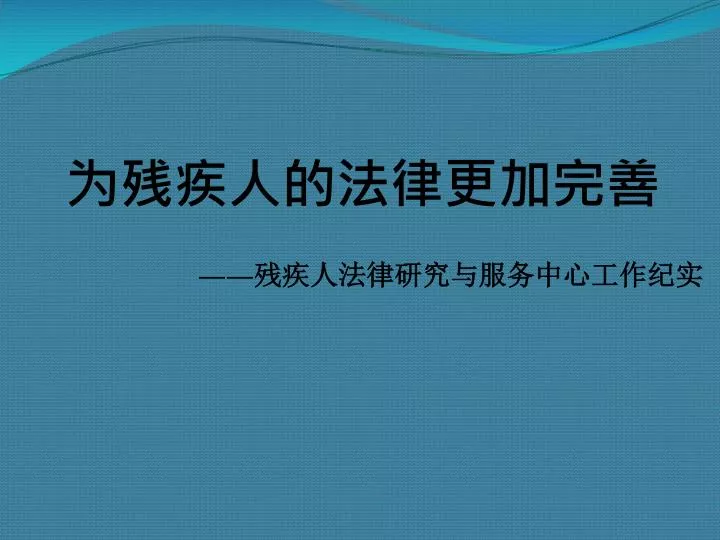 为残疾人的法律更加完善

——残疾人法律研究与服务中心工作纪实